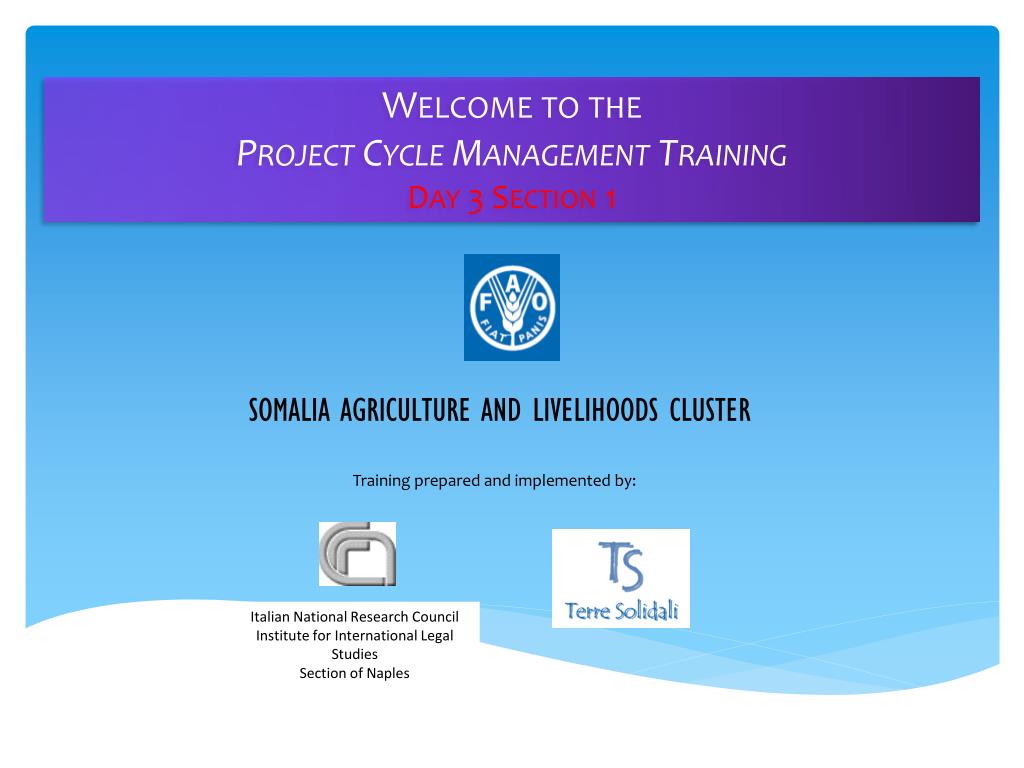 WELCOME TO THE
PROJECT CYCLE MANAGEMENT TRAINING
DAY 3 SECTION 1

FAO
FIAT PANIS

SOMALIA AGRICULTURE AND LIVELIHOODS CLUSTER

Training prepared and implemented by:

Italian National Research Council
Institute for International Legal Studies
Section of Naples

TS
Terre Solidali